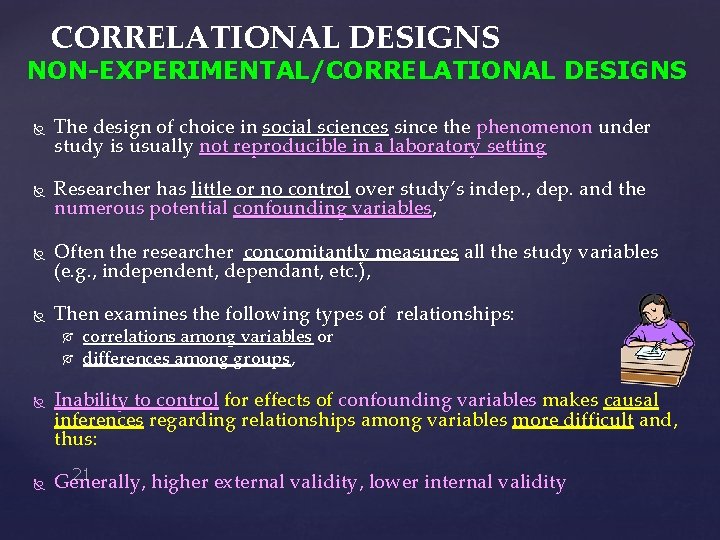 CORRELATIONAL DESIGNS
NON-EXPERIMENTAL/CORRELATIONAL DESIGNS

The design of choice in social sciences since the phenomenon under study is usually not reproducible in a laboratory setting

Researcher has little or no control over study's indep., dep. and the numerous potential confounding variables,

Often the researcher concomitantly measures all the study variables (e.g., independent, dependant, etc.),

Then examines the following types of relationships:
correlations among variables or
differences among groups,

Inability to control for effects of confounding variables makes causal inferences regarding relationships among variables more difficult and, thus:

21

Generally, higher external validity, lower internal validity